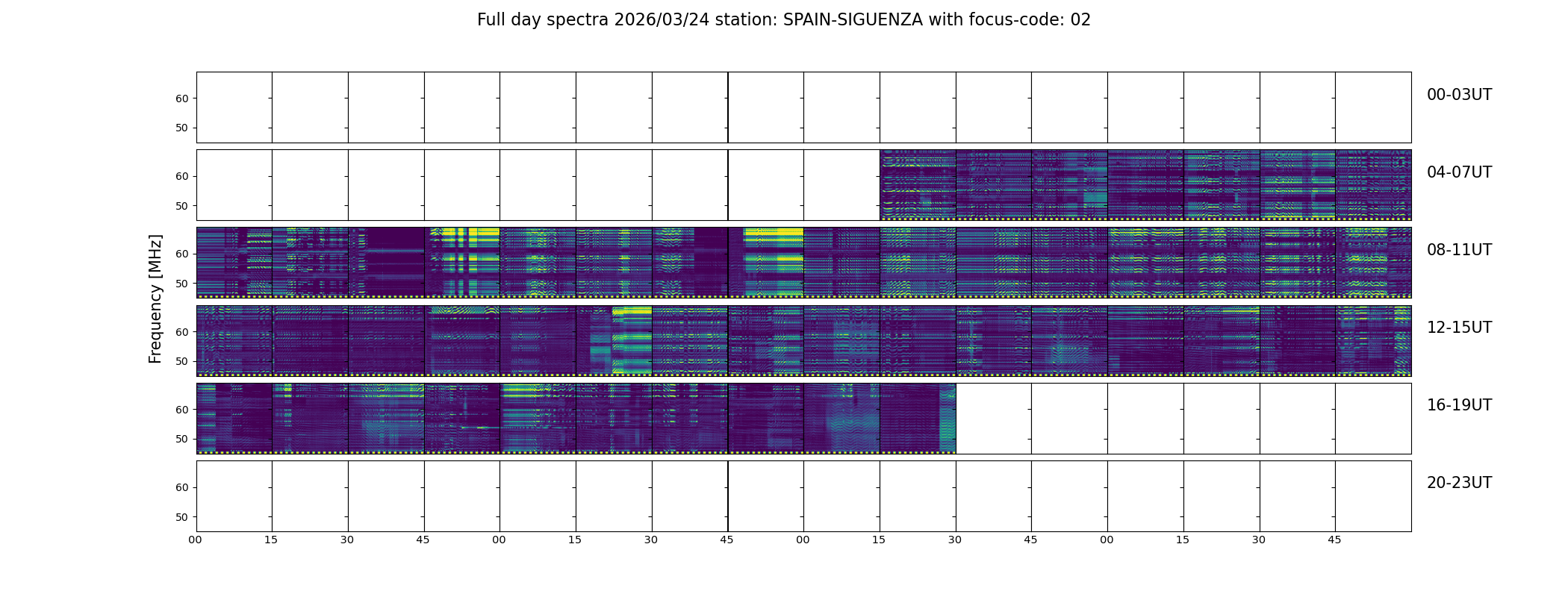 Full day spectra 2026/03/24 station: SPAIN-SIGUENZA with focus-code: 02

Frequency [MHz]

60
50
00-03UT

60
50
04-07UT

60
50
08-11UT

60
50
12-15UT

60
50
16-19UT

60
50
20-23UT

00 15 30 45 00 15 30 45 00 15 30 45 00 15 30 45